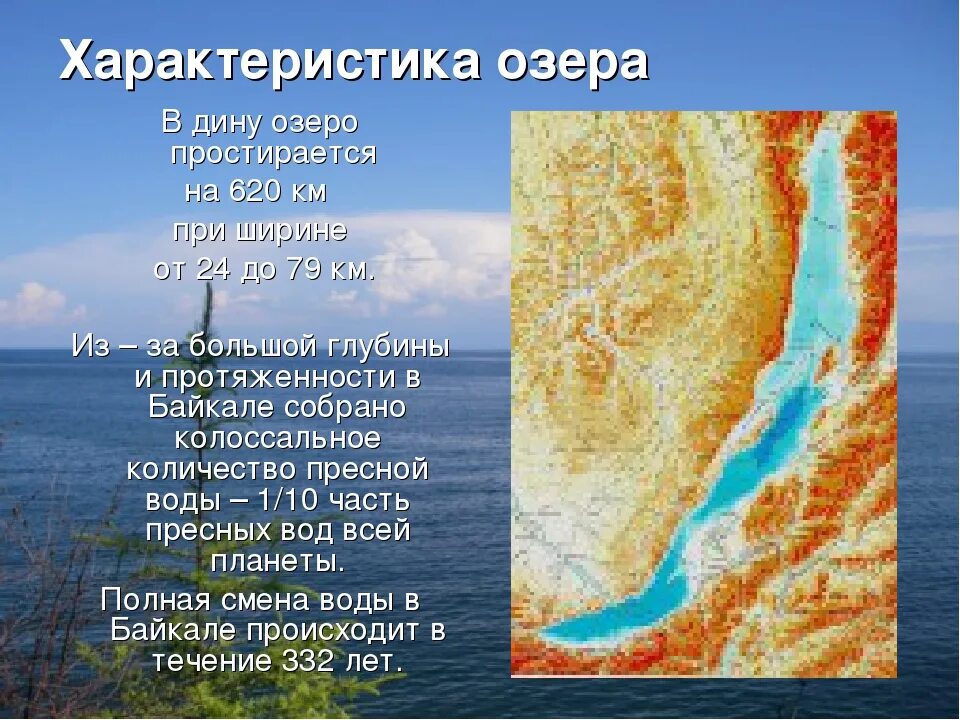 Характеристика озера

В дину озеро простирается на 620 км при ширине от 24 до 79 км.

Из – за большой глубины и протяженности в Байкале собрано колоссальное количество пресной воды – 1/10 часть пресных вод всей планеты.

Полная смена воды в Байкале происходит в течение 332 лет.